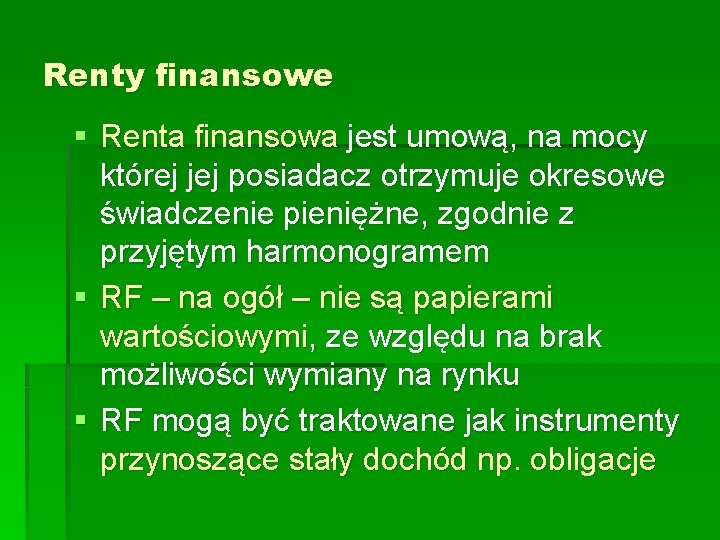 Renty finansowe

▪ Renta finansowa jest umową, na mocy której jej posiadacz otrzymuje okresowe świadczenie pieniężne, zgodnie z przyjętym harmonogramem
▪ RF – na ogół – nie są papierami wartościowymi, ze względu na brak możliwości wymiany na rynku
▪ RF mogą być traktowane jak instrumenty przynoszące stały dochód np. obligacje